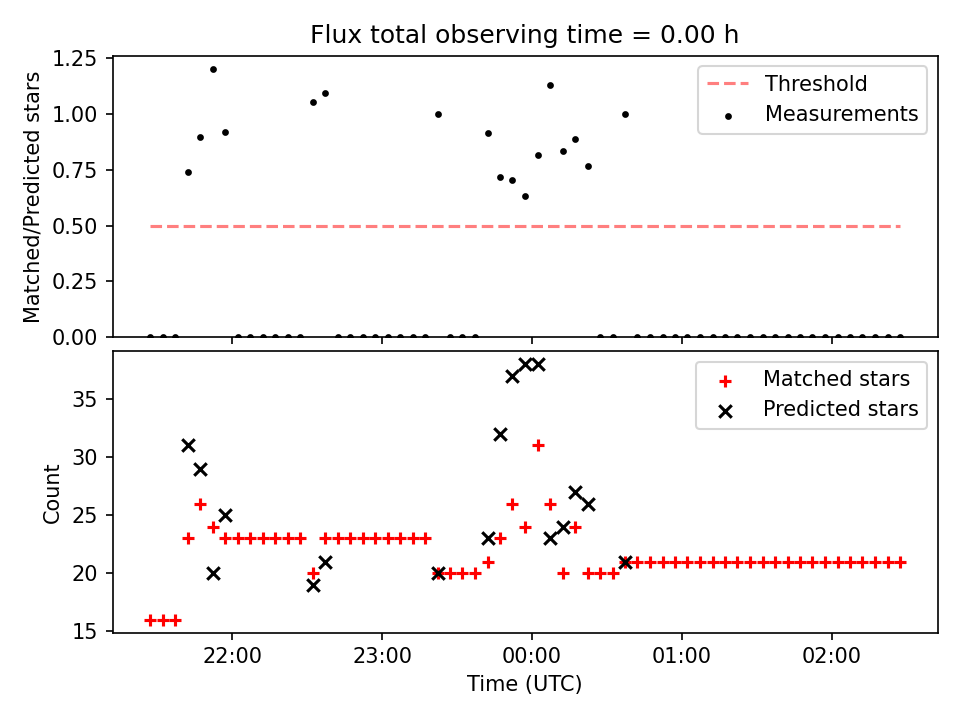 Flux total observing time = 0.00 h

Matched/Predicted stars

1.25
1.00
0.75
0.50
0.25
0.00

Threshold
Measurements

Count

35
30
25
20
15

Matched stars
Predicted stars

22:00
23:00
00:00
01:00
02:00

Time (UTC)